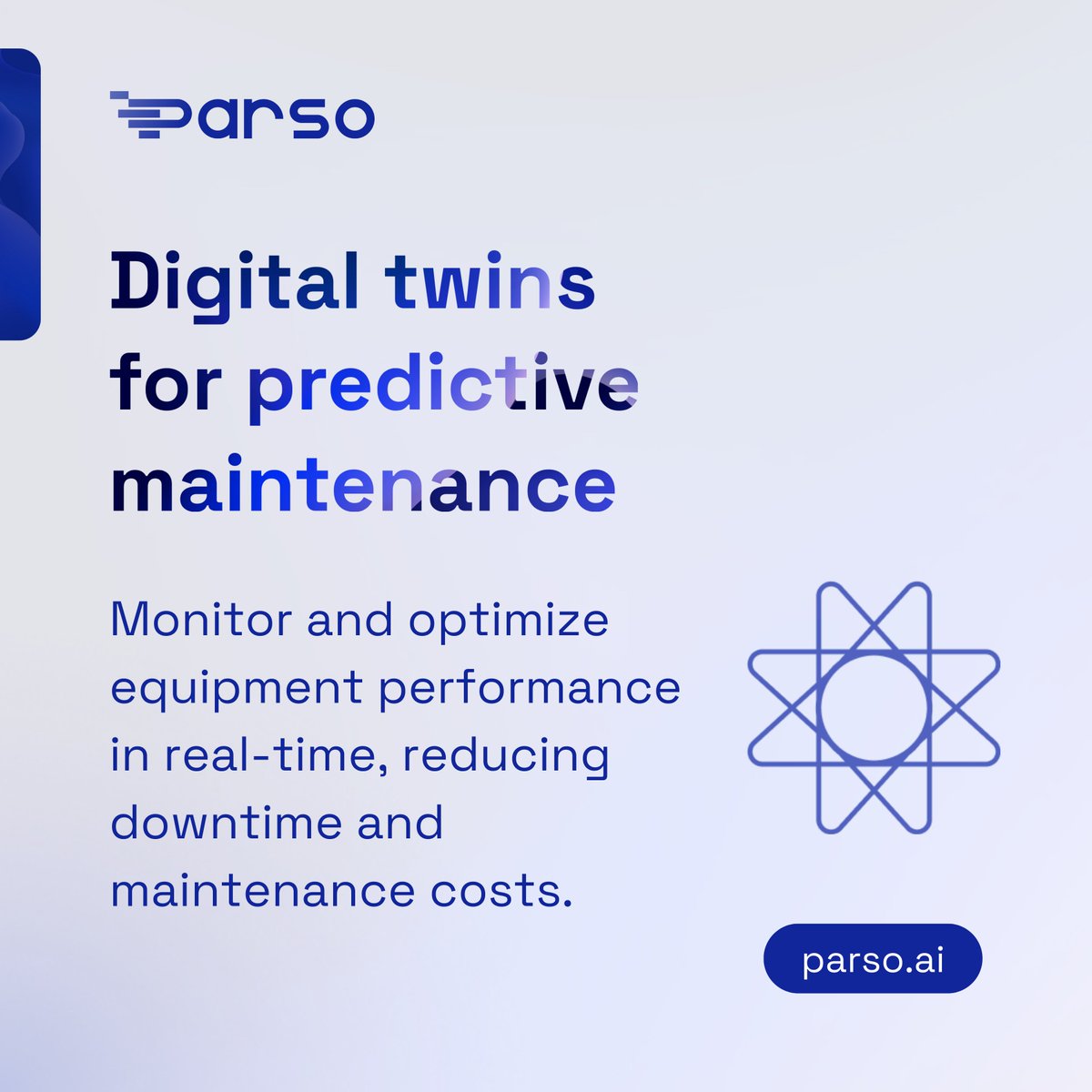 parso

Digital twins for predictive maintenance

Monitor and optimize equipment performance in real-time, reducing downtime and maintenance costs.

parso.ai